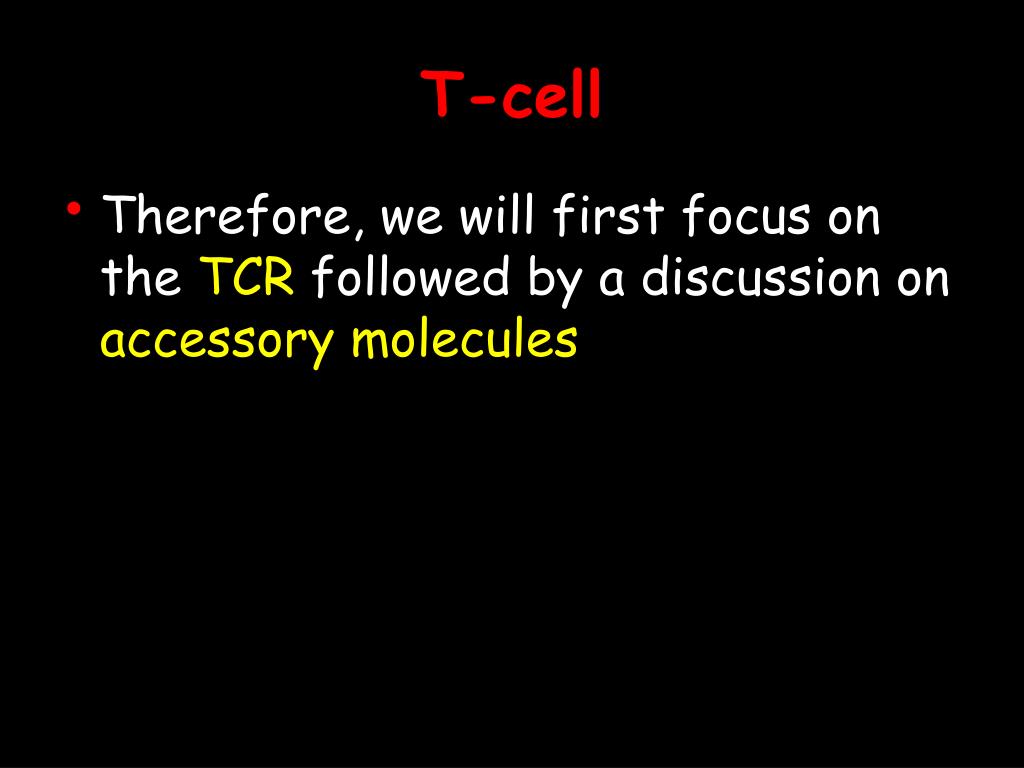 T-cell

• Therefore, we will first focus on the TCR followed by a discussion on accessory molecules